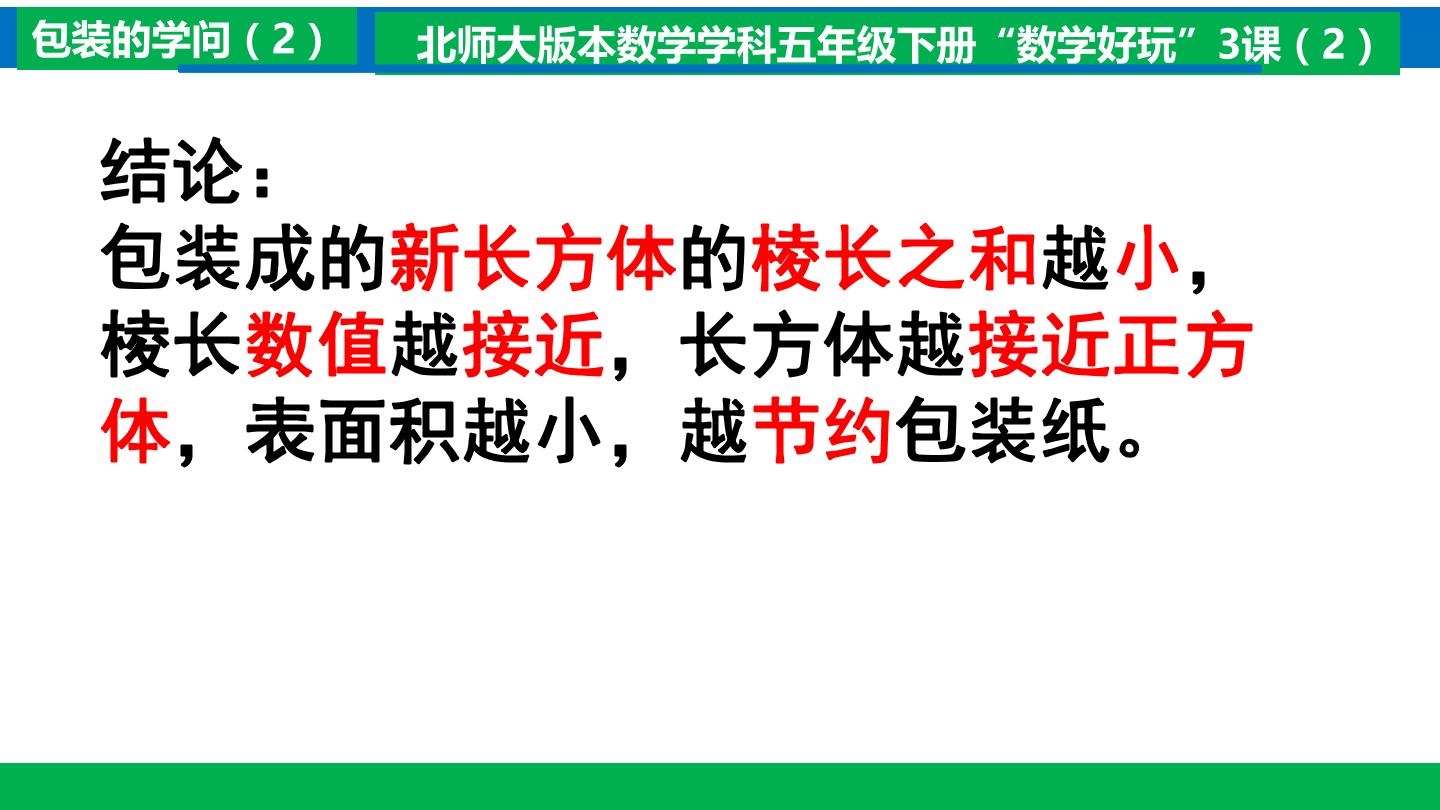 包装的学问（2）

北师大版本数学学科五年级下册“数学好玩”3课（2）

结论：
包装成的新长方体的棱长之和越小，棱长数值越接近，长方体越接近正方体，表面积越小，越节约包装纸。